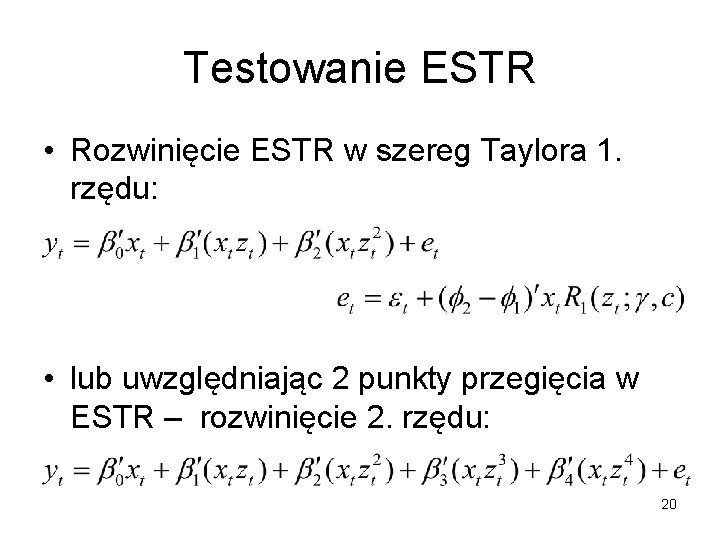 Testowanie ESTR

• Rozwinięcie ESTR w szereg Taylora 1. rzędu:

$y_t = \beta_0' x_t + \beta_1'(x_t z_t) + \beta_2'(x_t z_t^2) + e_t$

$e_t = \varepsilon_t + (\phi_2 - \phi_1)' x_t R_1(z_t; \gamma, c)$

• lub uwzględniając 2 punkty przegięcia w ESTR – rozwinięcie 2. rzędu:

$y_t = \beta_0' x_t + \beta_1'(x_t z_t) + \beta_2'(x_t z_t^2) + \beta_3'(x_t z_t^3) + \beta_4'(x_t z_t^4) + e_t$

20